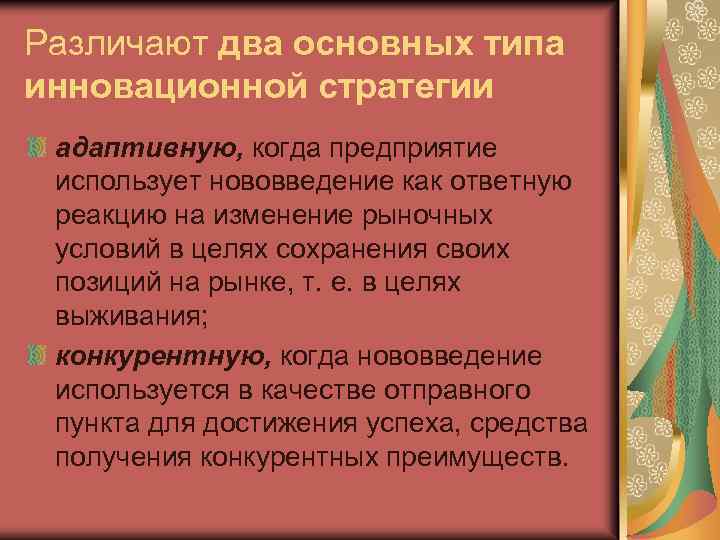 Различают два основных типа инновационной стратегии

адаптивную, когда предприятие использует нововведение как ответную реакцию на изменение рыночных условий в целях сохранения своих позиций на рынке, т. е. в целях выживания;

конкурентную, когда нововведение используется в качестве отправного пункта для достижения успеха, средства получения конкурентных преимуществ.